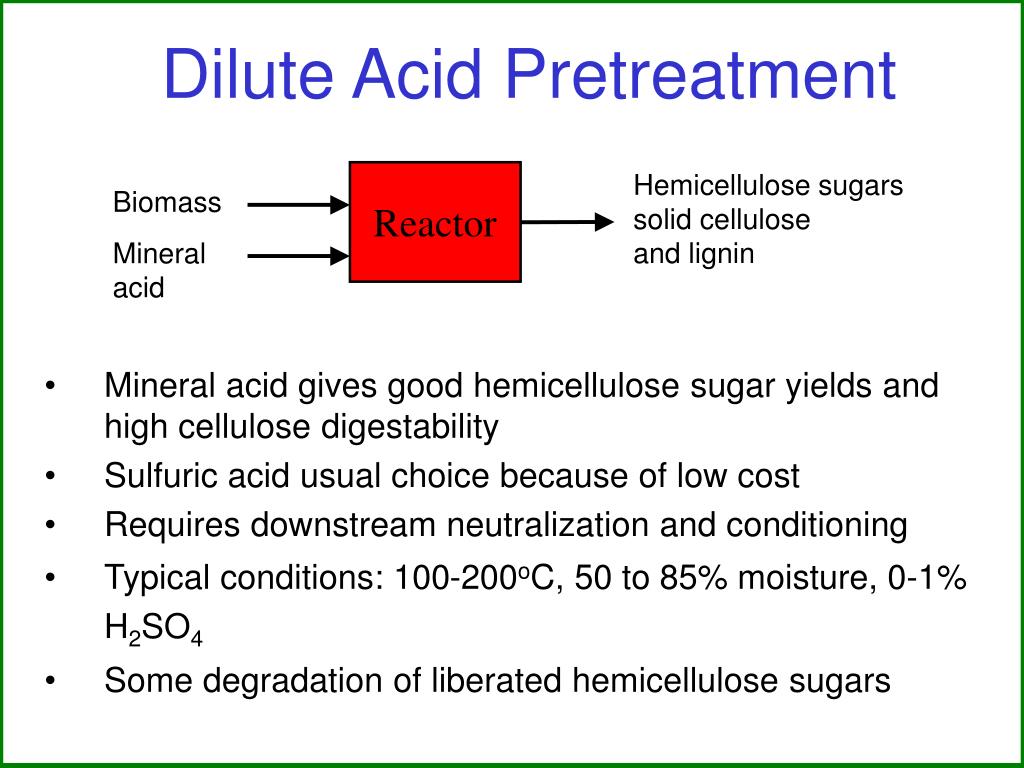 Dilute Acid Pretreatment

Biomass

Mineral acid

Reactor

Hemicellulose sugars solid cellulose and lignin

• Mineral acid gives good hemicellulose sugar yields and high cellulose digestability
• Sulfuric acid usual choice because of low cost
• Requires downstream neutralization and conditioning
• Typical conditions: 100-200$^o$C, 50 to 85% moisture, 0-1% $H_2SO_4$
• Some degradation of liberated hemicellulose sugars